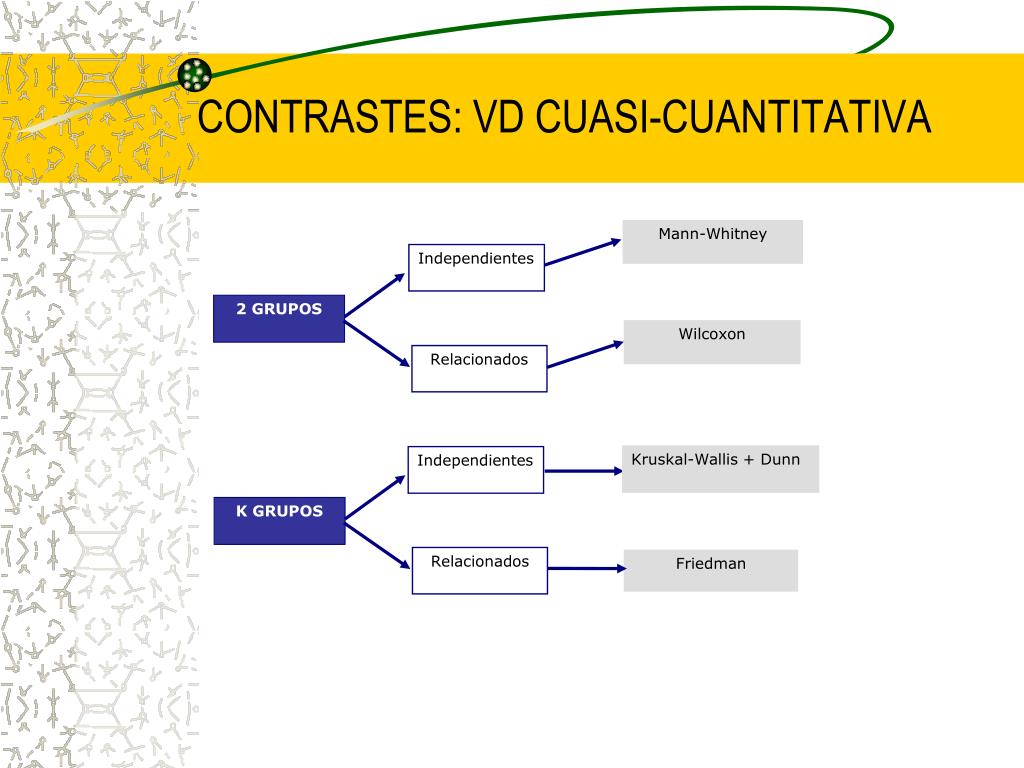 CONTRASTES: VD CUASI-CUANTITATIVA

2 GRUPOS

Independientes

Mann-Whitney

Relacionados

Wilcoxon

K GRUPOS

Independientes

Kruskal-Wallis + Dunn

Relacionados

Friedman